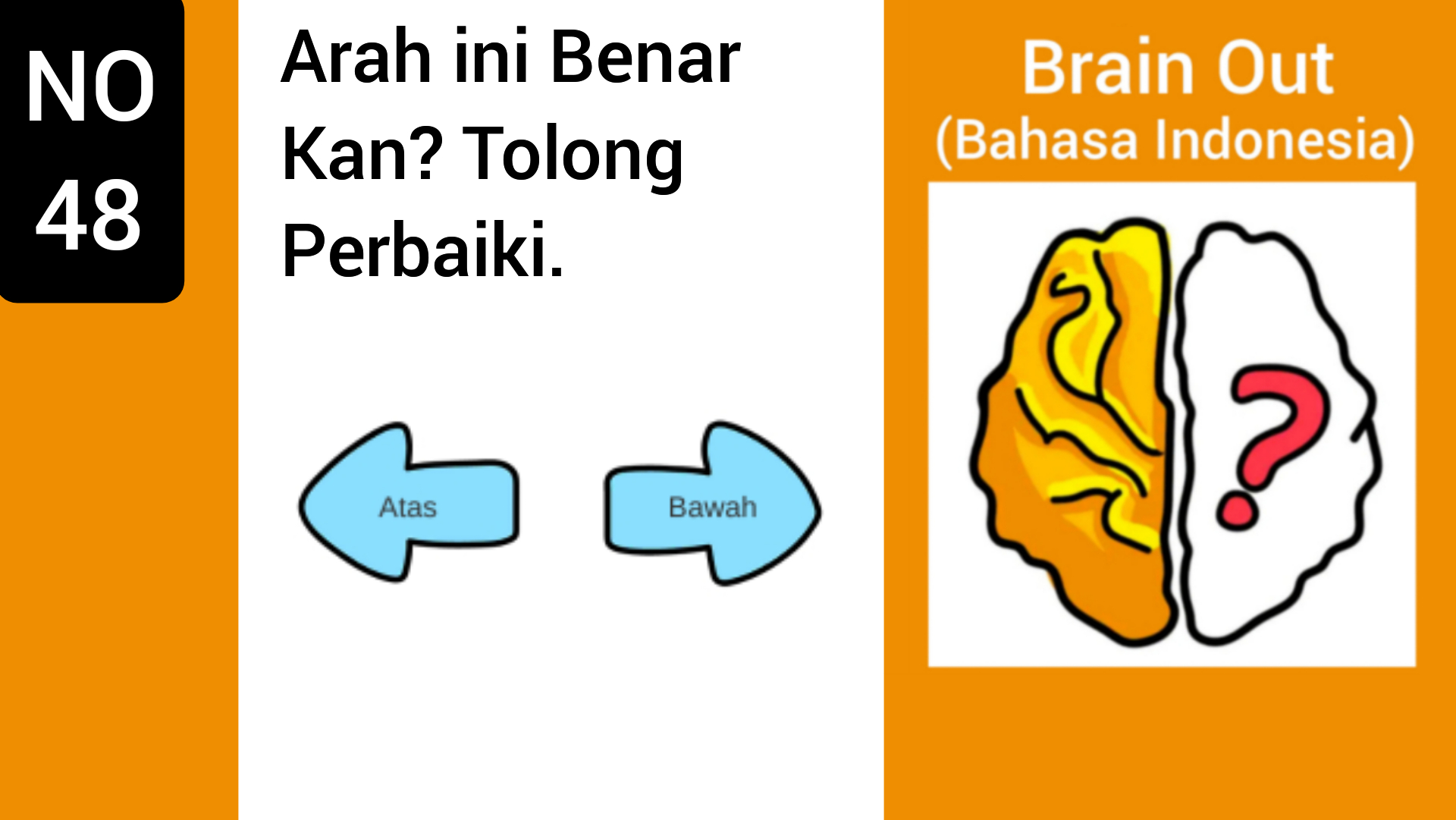 NO
48

Arah ini Benar Kan? Tolong Perbaiki.

Atas

Bawah

Brain Out
(Bahasa Indonesia)

?